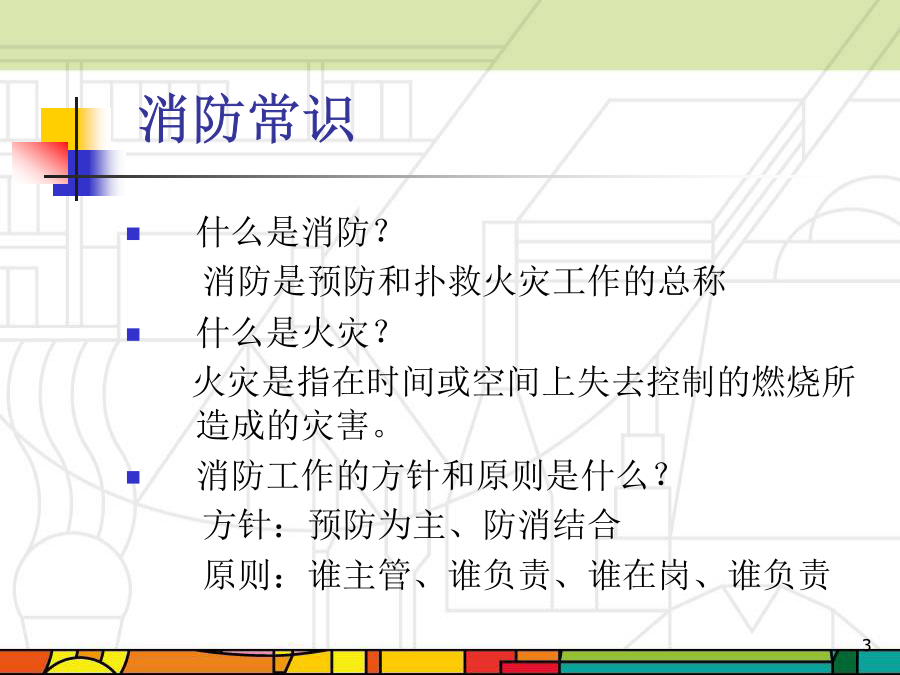 消防常识

什么是消防？

消防是预防和扑救火灾工作的总称

什么是火灾？

火灾是指在时间或空间上失去控制的燃烧所造成的灾害。

消防工作的方针和原则是什么？

方针：预防为主、防消结合

原则：谁主管、谁负责、谁在岗、谁负责

3